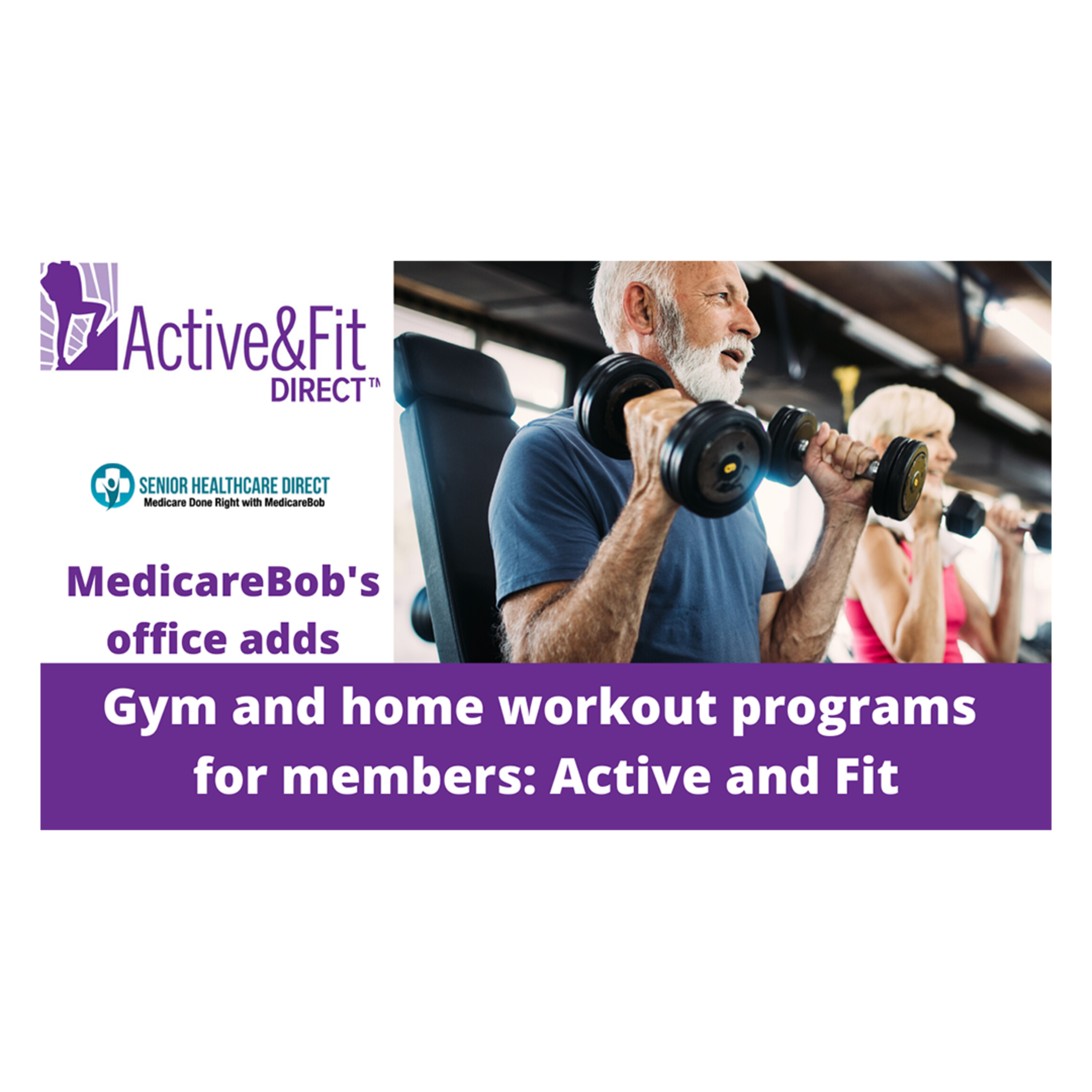 Active&Fit DIRECT™

SENIOR HEALTHCARE DIRECT
Medicare Done Right with MedicareBob

MedicareBob's office adds

Gym and home workout programs for members: Active and Fit